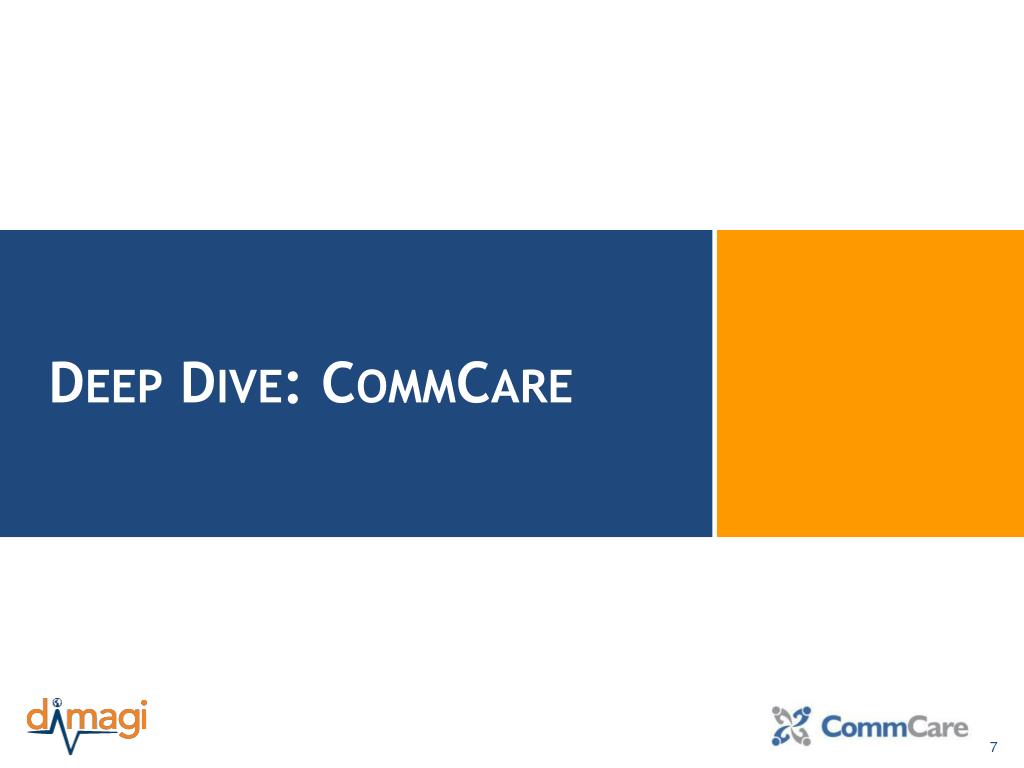 DEEP DIVE: COMMCARE

dimagi

CommCare

7